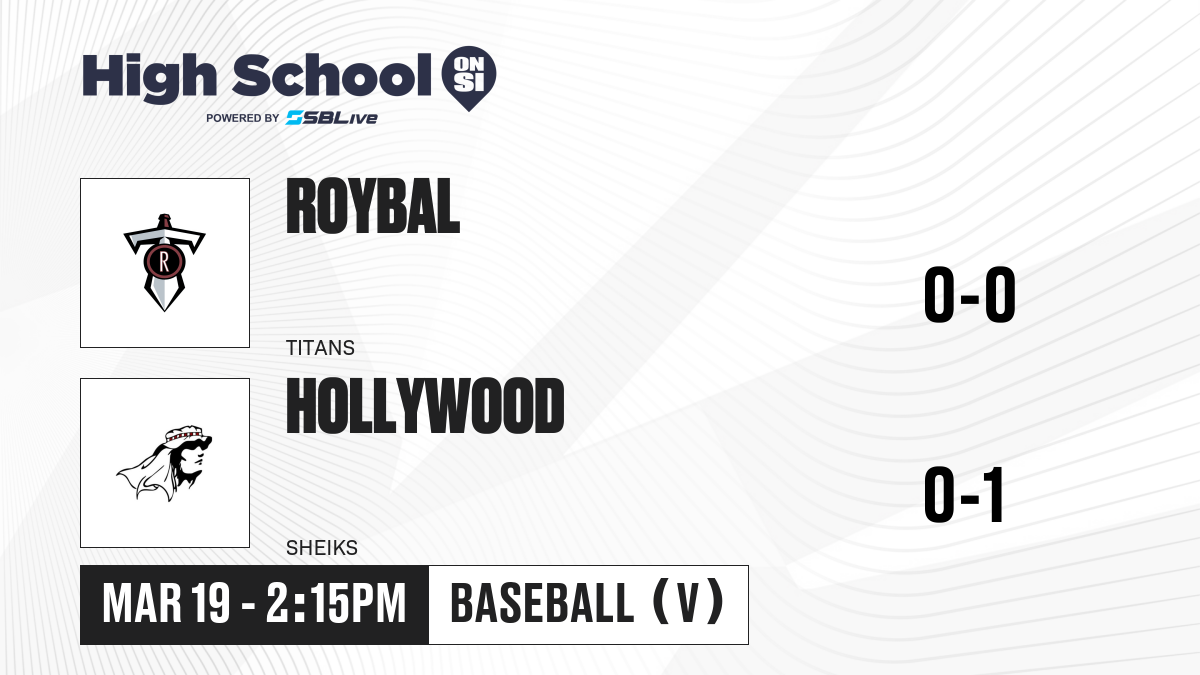 High School ON SI
POWERED BY SBLive

R

ROYBAL
TITANS

0-0

HOLLYWOOD
SHEIKS

0-1

MAR 19 - 2:15PM
BASEBALL (V)